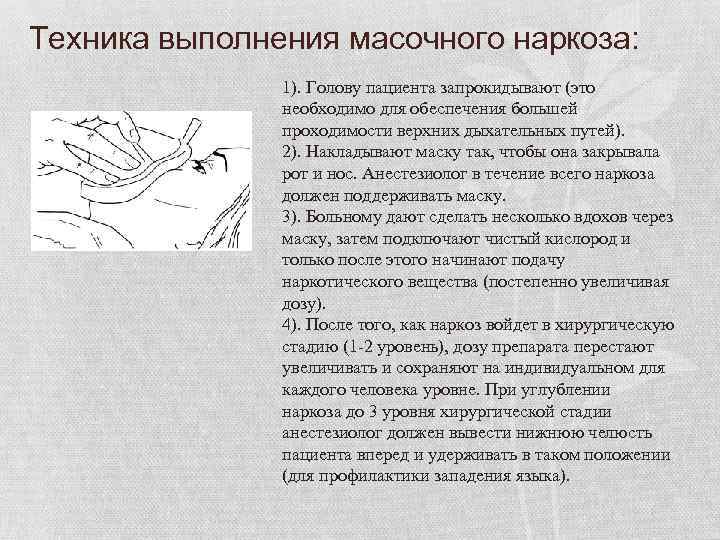 Техника выполнения масочного наркоза:

1). Голову пациента запрокидывают (это необходимо для обеспечения большей проходимости верхних дыхательных путей).
2). Накладывают маску так, чтобы она закрывала рот и нос. Анестезиолог в течение всего наркоза должен поддерживать маску.
3). Больному дают сделать несколько вдохов через маску, затем подключают чистый кислород и только после этого начинают подачу наркотического вещества (постепенно увеличивая дозу).
4). После того, как наркоз войдет в хирургическую стадию (1-2 уровень), дозу препарата перестают увеличивать и сохраняют на индивидуальном для каждого человека уровне. При углублении наркоза до 3 уровня хирургической стадии анестезиолог должен вывести нижнюю челюсть пациента вперед и удерживать в таком положении (для профилактики западения языка).